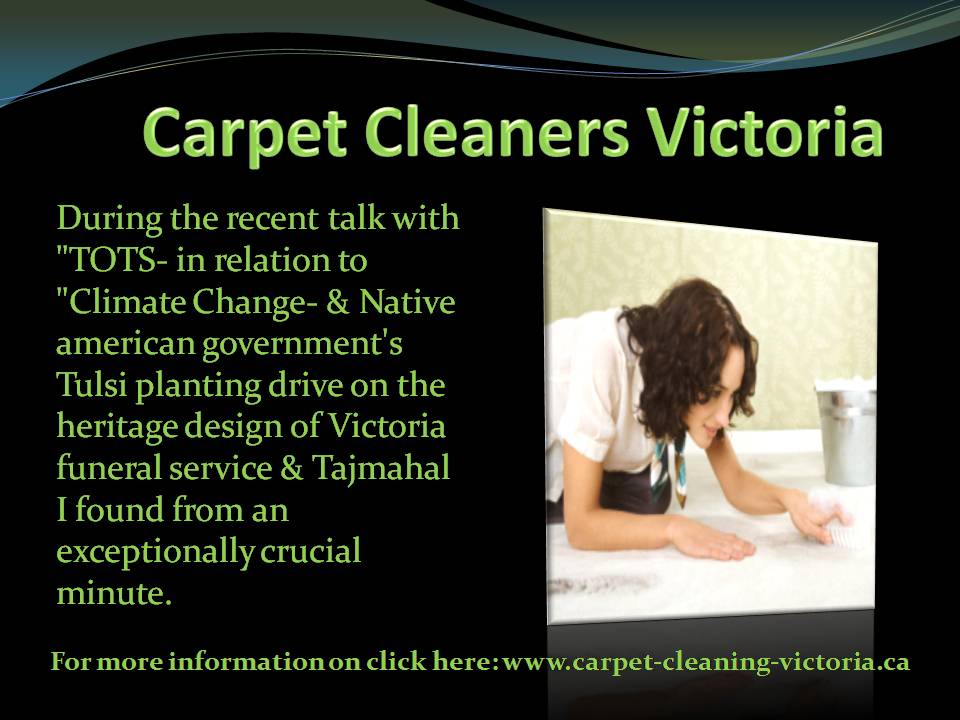 Carpet Cleaners Victoria

During the recent talk with "TOTS- in relation to "Climate Change- & Native american government's Tulsi planting drive on the heritage design of Victoria funeral service & Tajmahal I found from an exceptionally crucial minute.

For more information on click here: www.carpet-cleaning-victoria.ca